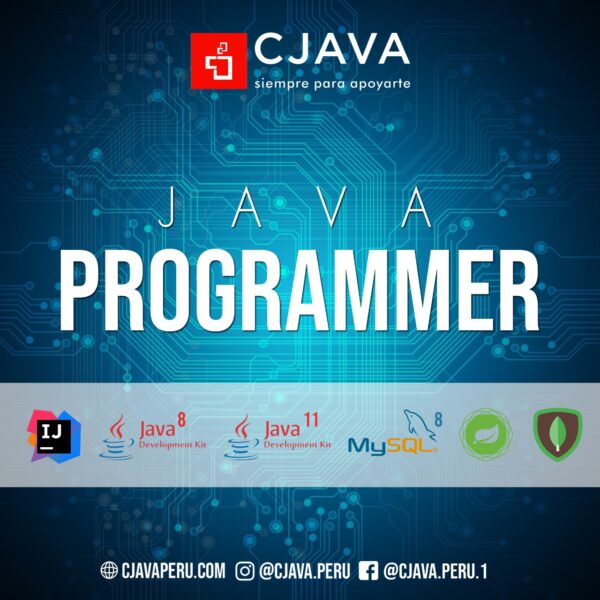 CJAVA
siempre para apoyarte

JAVA
PROGRAMMER

IJ
Java 8
Development Kit
Java 11
Development Kit
MySQL 8

CJAVAPERU.COM @CJAVA.PERU @CJAVA.PERU.1